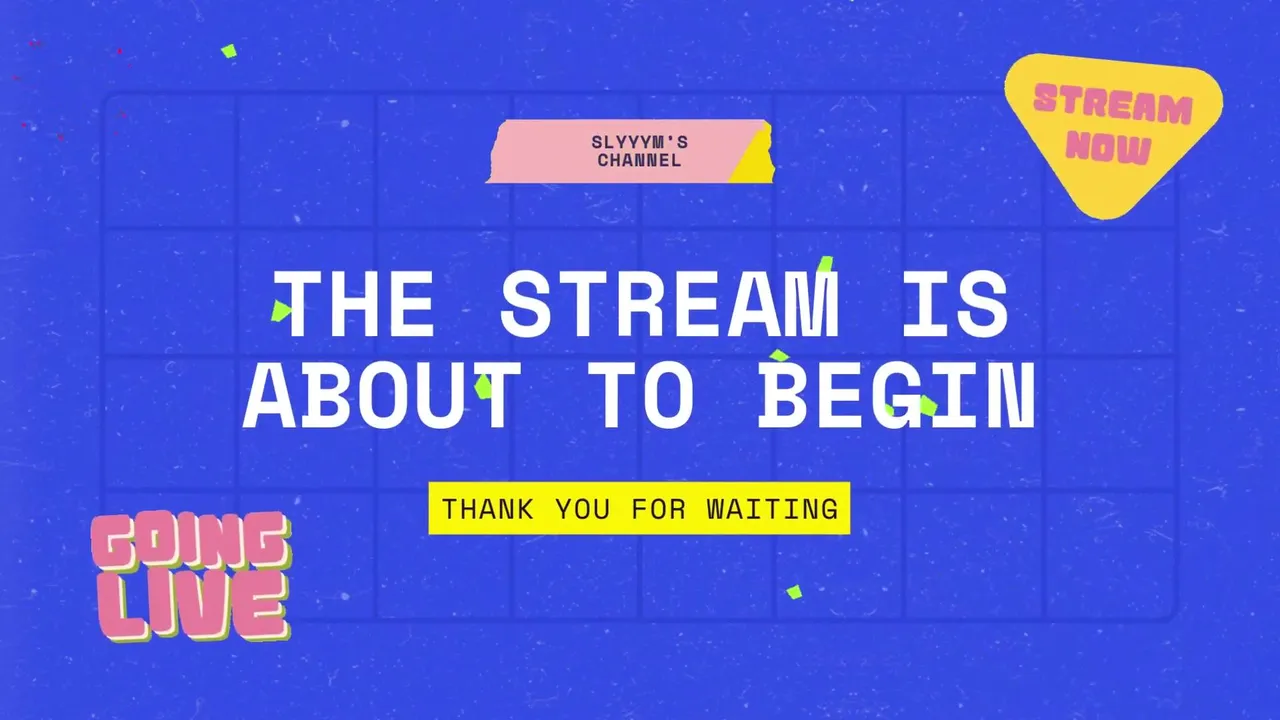 SLYYYM'S CHANNEL

STREAM NOW

THE STREAM IS ABOUT TO BEGIN

THANK YOU FOR WAITING

GOING LIVE